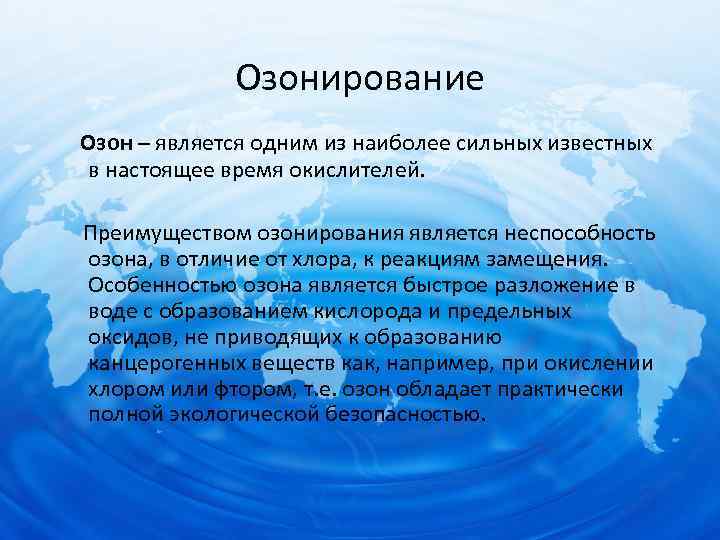 Озонирование

Озон – является одним из наиболее сильных известных в настоящее время окислителей.

Преимуществом озонирования является неспособность озона, в отличие от хлора, к реакциям замещения. Особенностью озона является быстрое разложение в воде с образованием кислорода и предельных оксидов, не приводящих к образованию канцерогенных веществ как, например, при окислении хлором или фтором, т.е. озон обладает практически полной экологической безопасностью.